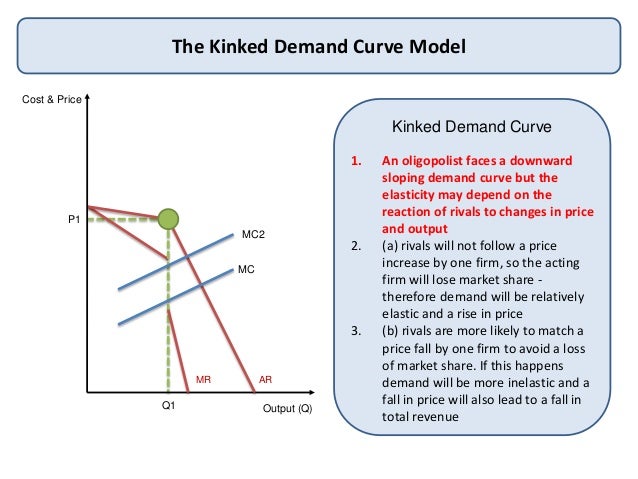 The Kinked Demand Curve Model

Cost & Price

P1

MC2

MC

MR

AR

Q1

Output (Q)

Kinked Demand Curve

1. An oligopolist faces a downward sloping demand curve but the elasticity may depend on the reaction of rivals to changes in price and output

2. (a) rivals will not follow a price increase by one firm, so the acting firm will lose market share - therefore demand will be relatively elastic and a rise in price

3. (b) rivals are more likely to match a price fall by one firm to avoid a loss of market share. If this happens demand will be more inelastic and a fall in price will also lead to a fall in total revenue